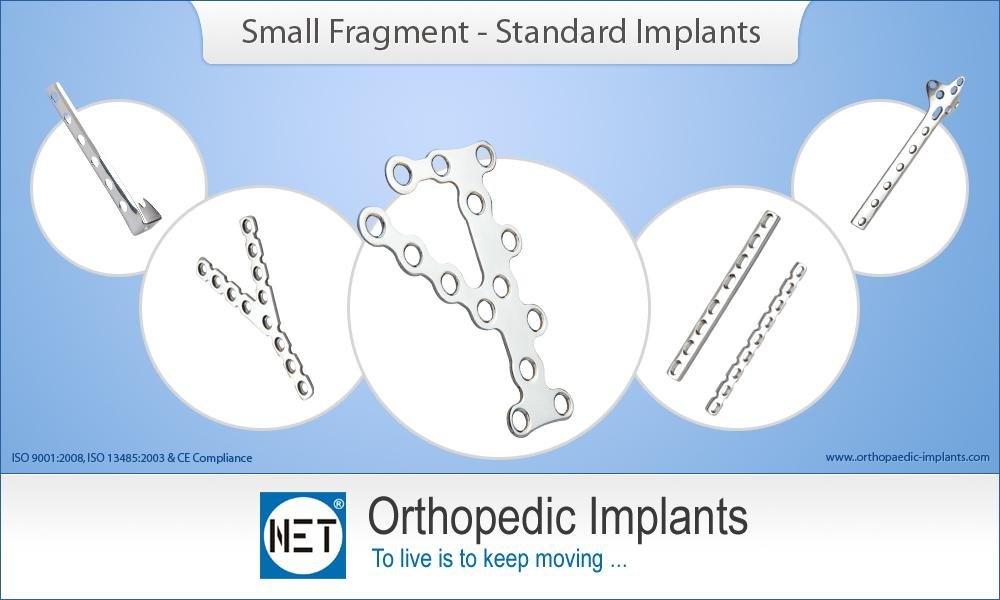 Small Fragment - Standard Implants

ISO 9001:2008, ISO 13485:2003 & CE Compliance

www.orthopaedic-implants.com

NET®

Orthopedic Implants

To live is to keep moving ...